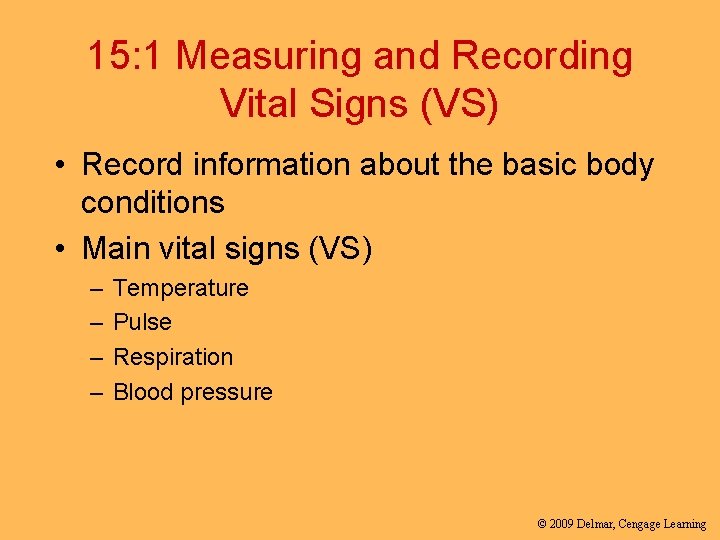 15:1 Measuring and Recording Vital Signs (VS)

• Record information about the basic body conditions
• Main vital signs (VS)
– Temperature
– Pulse
– Respiration
– Blood pressure

© 2009 Delmar, Cengage Learning